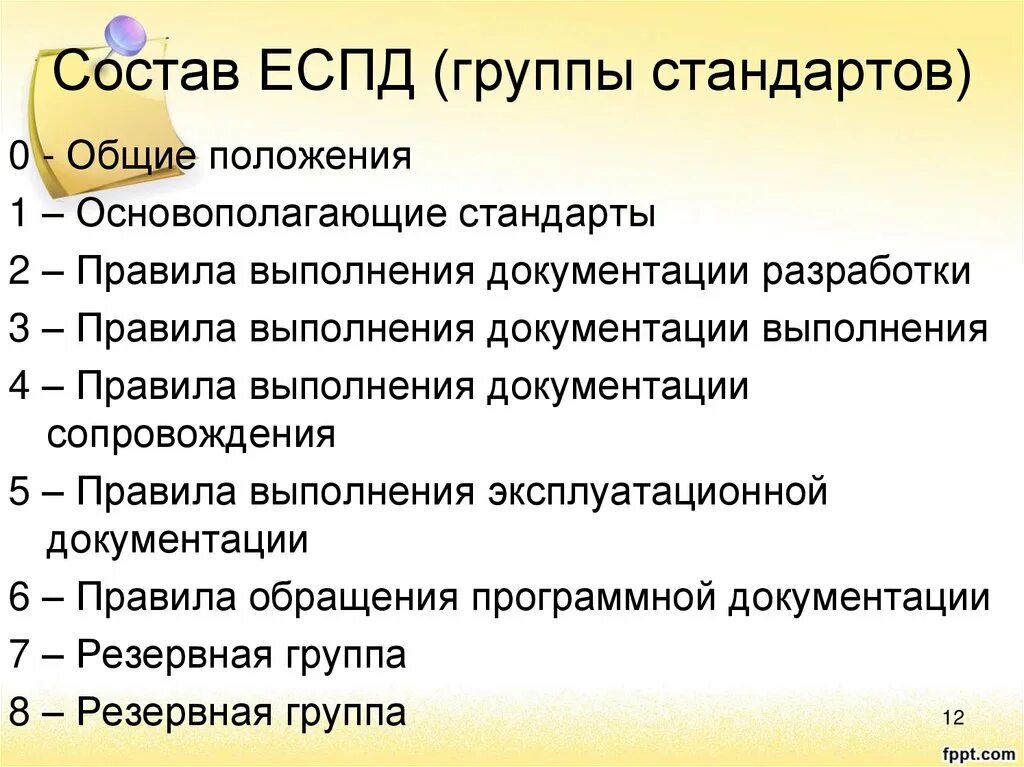 Состав ЕСПД (группы стандартов)

0 - Общие положения

1 – Основополагающие стандарты

2 – Правила выполнения документации разработки

3 – Правила выполнения документации выполнения

4 – Правила выполнения документации сопровождения

5 – Правила выполнения эксплуатационной документации

6 – Правила обращения программной документации

7 – Резервная группа

8 – Резервная группа

12

fppt.com